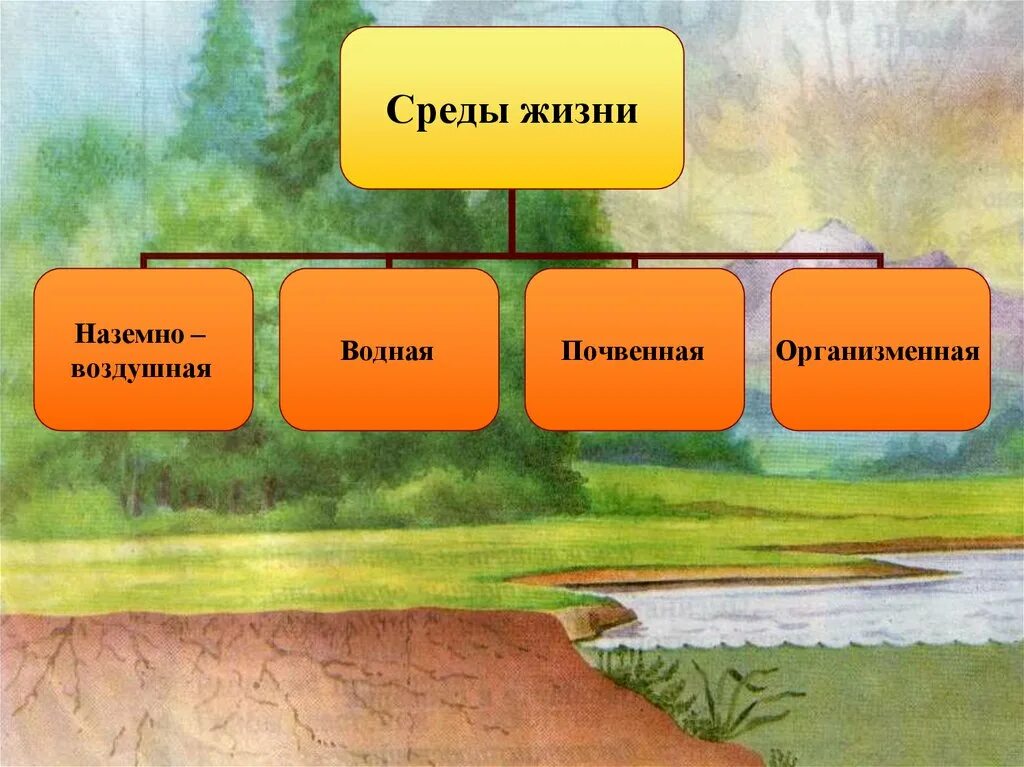 Среды жизни

Наземно – воздушная

Водная

Почвенная

Организменная